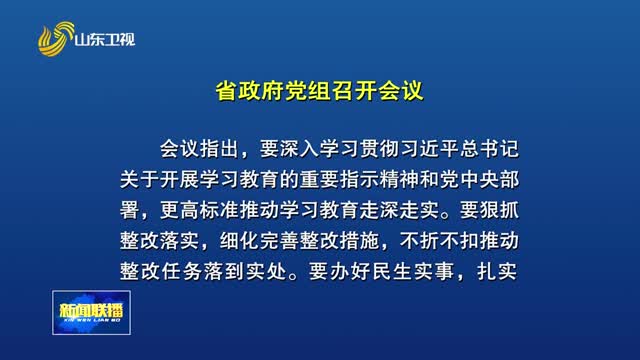 山东卫视

省政府党组召开会议

会议指出，要深入学习贯彻习近平总书记关于开展学习教育的重要指示精神和党中央部署，更高标准推动学习教育走深走实。要狠抓整改落实，细化完善整改措施，不折不扣推动整改任务落到实处。要办好民生实事，扎实

新闻联播
XIN WEN LIAN BO